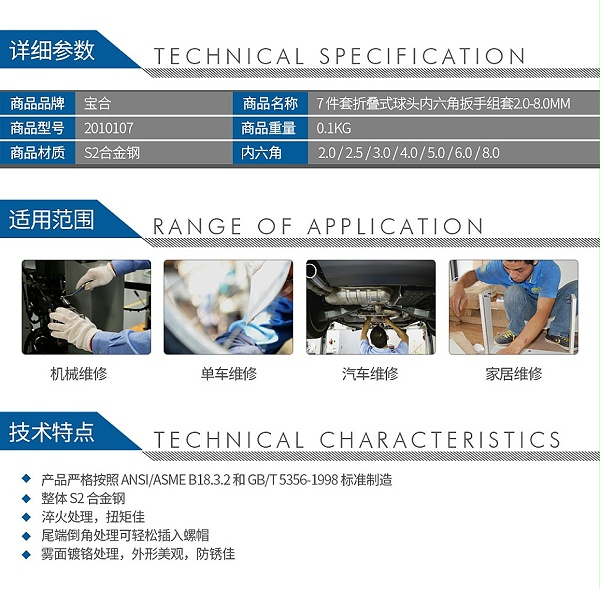 详细参数 TECHNICAL SPECIFICATION

| 商品品牌 | 宝合 | 商品名称 | 7件套折叠式球头内六角扳手组套2.0-8.0MM |
|---|---|---|---|
| 商品型号 | 2010107 | 商品重量 | 0.1KG |
| 商品材质 | S2合金钢 | 内六角 | 2.0 / 2.5 / 3.0 / 4.0 / 5.0 / 6.0 / 8.0 |

适用范围 RANGE OF APPLICATION

机械维修

单车维修

汽车维修

家居维修

技术特点 TECHNICAL CHARACTERISTICS

◆ 产品严格按照 ANSI/ASME B18.3.2 和 GB/T 5356-1998 标准制造
◆ 整体 S2 合金钢
◆ 淬火处理，扭矩佳
◆ 尾端倒角处理可轻松插入螺帽
◆ 雾面镀铬处理，外形美观，防锈佳